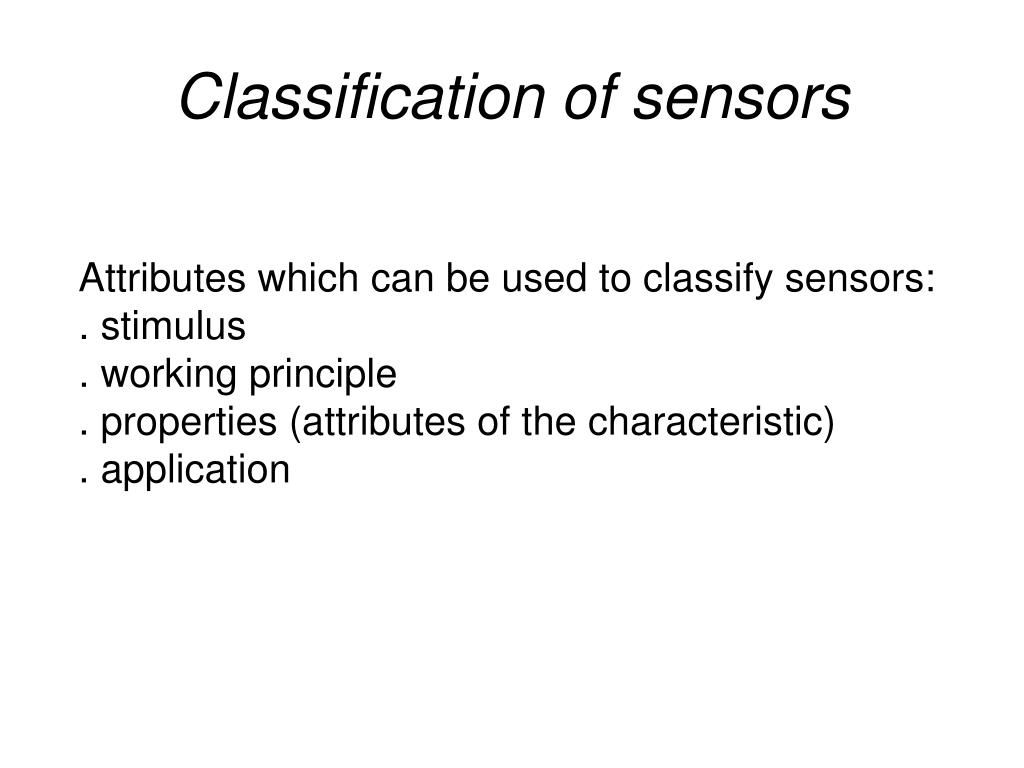 Classification of sensors

Attributes which can be used to classify sensors:
. stimulus
. working principle
. properties (attributes of the characteristic)
. application